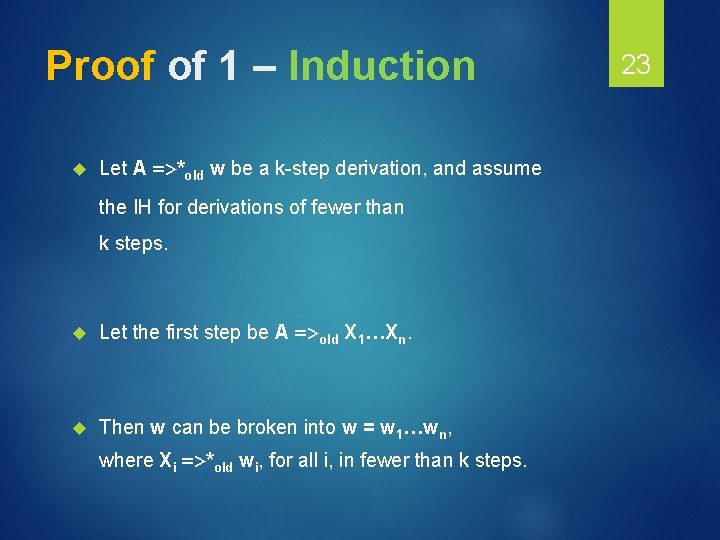 Proof of 1 – Induction

23

Let A =>*$_{old}$ w be a k-step derivation, and assume the IH for derivations of fewer than k steps.

Let the first step be A =>$_{old}$ X$_1$…X$_n$.

Then w can be broken into w = w$_1$…w$_n$, where X$_i$ =>*$_{old}$ w$_i$, for all i, in fewer than k steps.